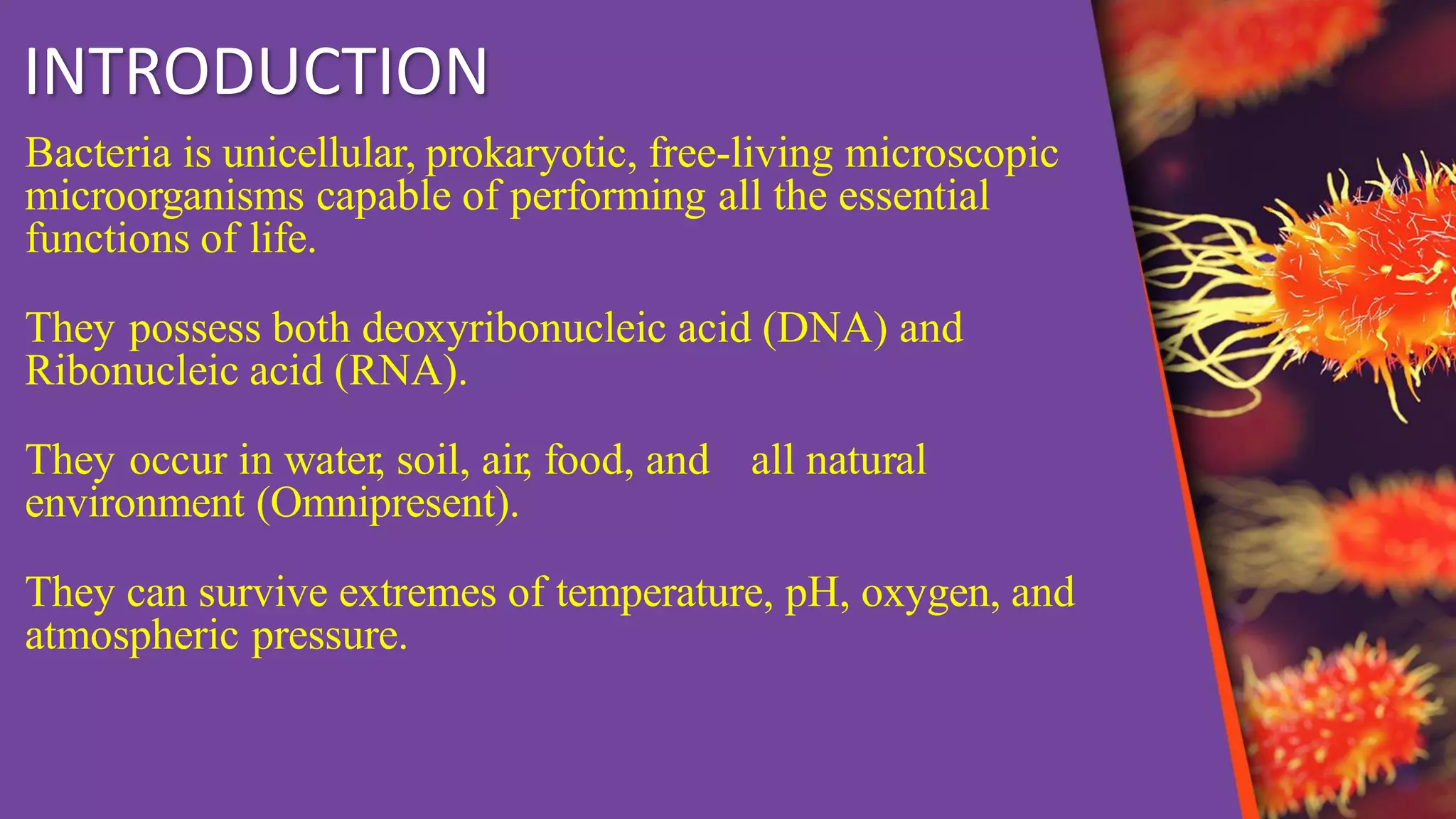 INTRODUCTION

Bacteria is unicellular, prokaryotic, free-living microscopic microorganisms capable of performing all the essential functions of life.

They possess both deoxyribonucleic acid (DNA) and Ribonucleic acid (RNA).

They occur in water, soil, air, food, and all natural environment (Omnipresent).

They can survive extremes of temperature, pH, oxygen, and atmospheric pressure.